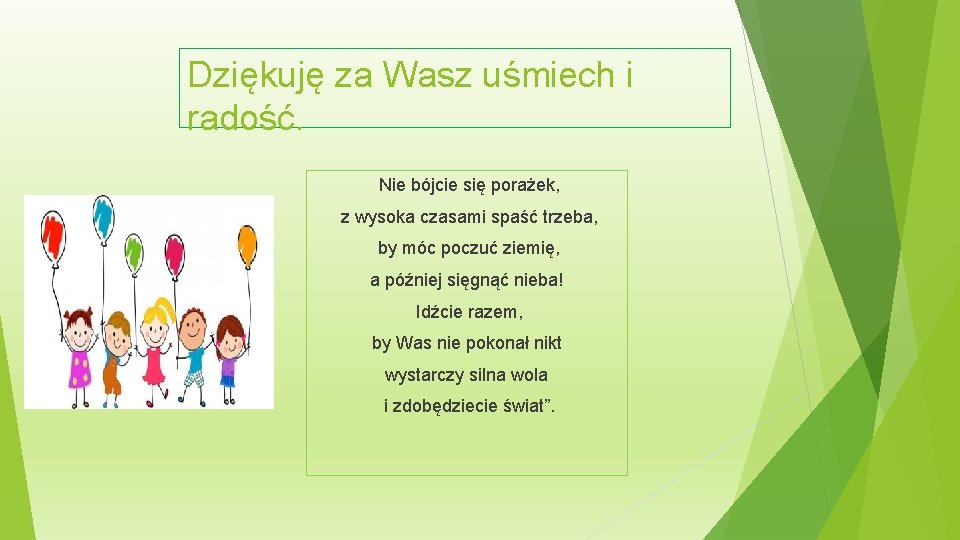 Dziękuję za Wasz uśmiech i radość.

Nie bójcie się porażek,
z wysoka czasami spaść trzeba,
by móc poczuć ziemię,
a później sięgnąć nieba!
Idźcie razem,
by Was nie pokonał nikt
wystarczy silna wola
i zdobędziecie świat”.